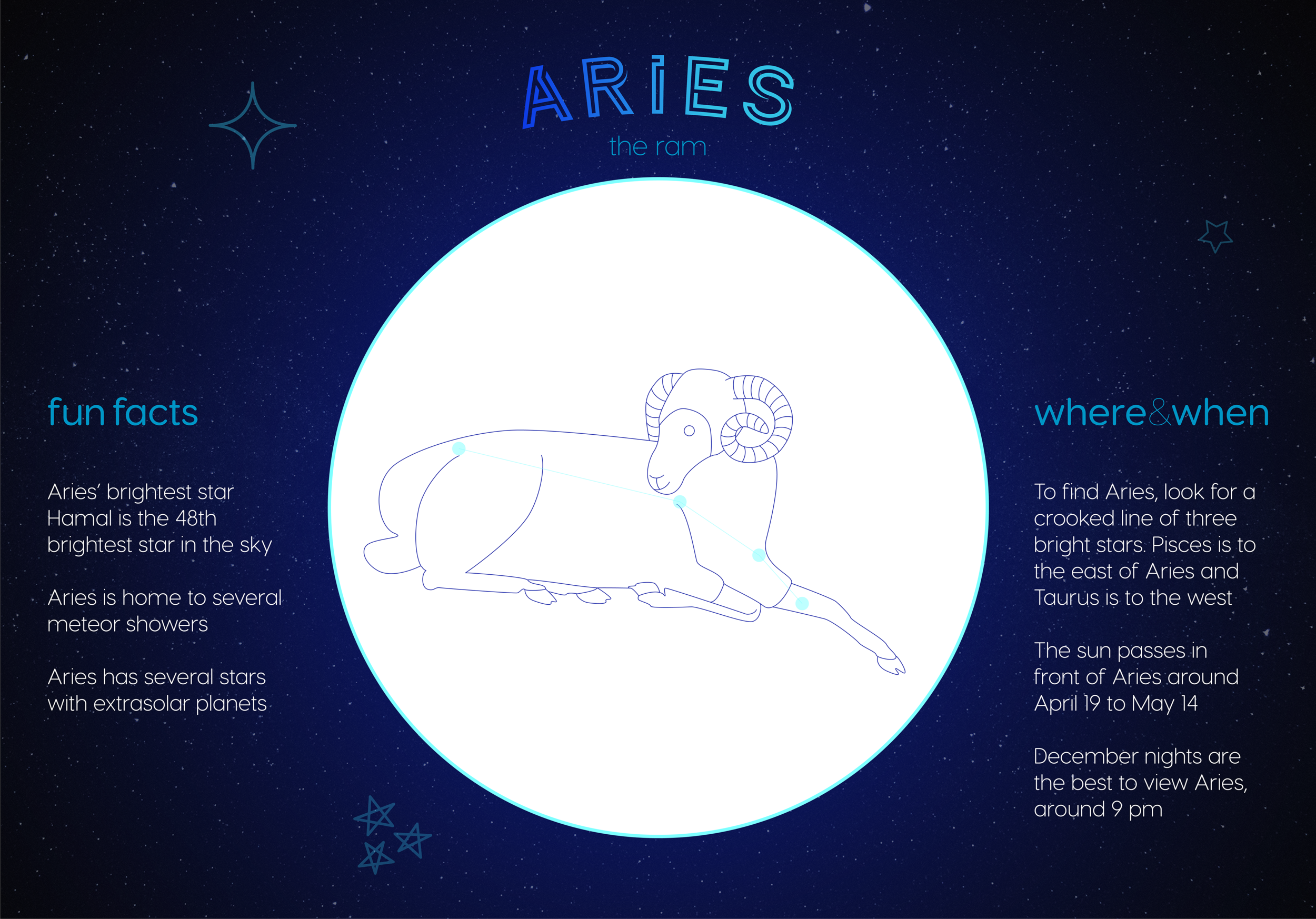 ARIES

the ram

fun facts

Aries' brightest star Hamal is the 48th brightest star in the sky

Aries is home to several meteor showers

Aries has several stars with extrasolar planets

where&when

To find Aries, look for a crooked line of three bright stars. Pisces is to the east of Aries and Taurus is to the west

The sun passes in front of Aries around April 19 to May 14

December nights are the best to view Aries, around 9 pm